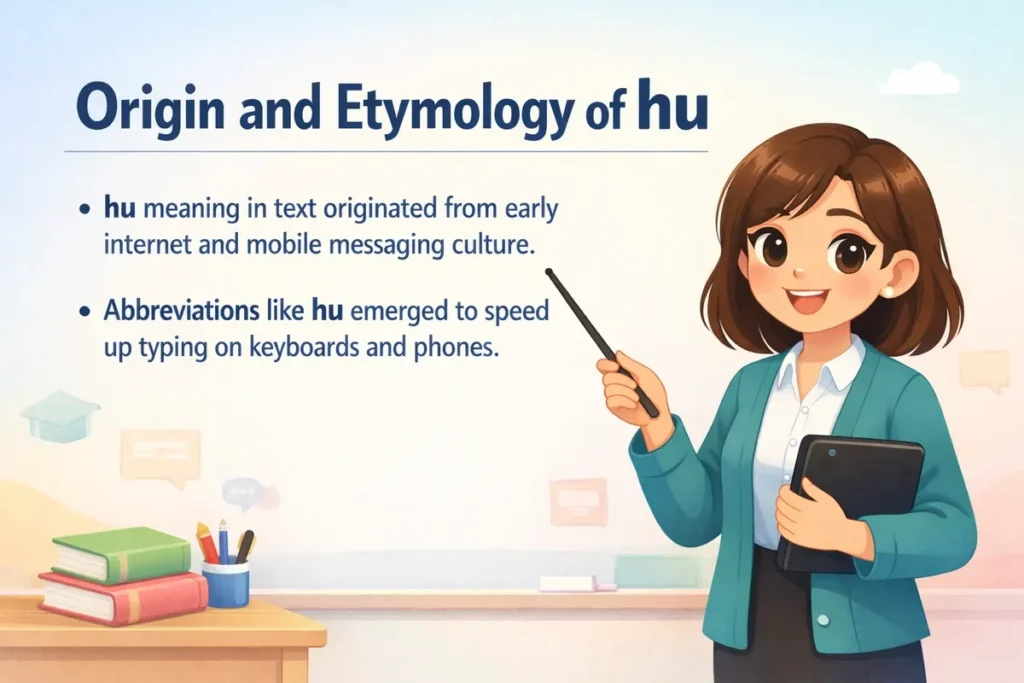 Origin and Etymology of hu

• hu meaning in text originated from early internet and mobile messaging culture.

• Abbreviations like hu emerged to speed up typing on keyboards and phones.